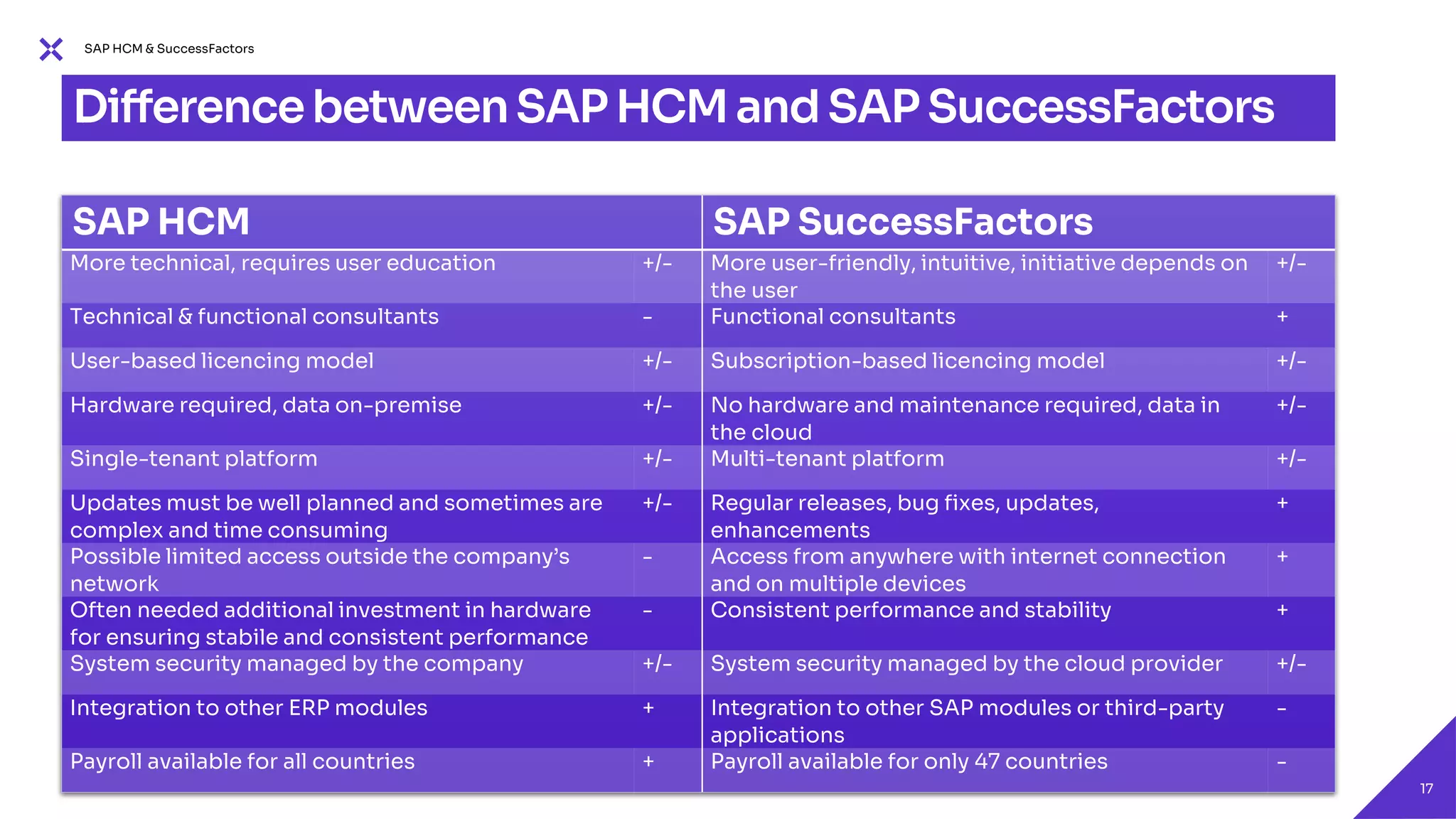 SAP HCM & SuccessFactors

Difference between SAP HCM and SAP SuccessFactors

| SAP HCM | | SAP SuccessFactors | |
|---|---|---|---|
| More technical, requires user education | +/- | More user-friendly, intuitive, initiative depends on the user | +/- |
| Technical & functional consultants | - | Functional consultants | + |
| User-based licencing model | +/- | Subscription-based licencing model | +/- |
| Hardware required, data on-premise | +/- | No hardware and maintenance required, data in the cloud | +/- |
| Single-tenant platform | +/- | Multi-tenant platform | +/- |
| Updates must be well planned and sometimes are complex and time consuming | +/- | Regular releases, bug fixes, updates, enhancements | + |
| Possible limited access outside the company's network | - | Access from anywhere with internet connection and on multiple devices | + |
| Often needed additional investment in hardware for ensuring stabile and consistent performance | - | Consistent performance and stability | + |
| System security managed by the company | +/- | System security managed by the cloud provider | +/- |
| Integration to other ERP modules | + | Integration to other SAP modules or third-party applications | - |
| Payroll available for all countries | + | Payroll available for only 47 countries | - |

17